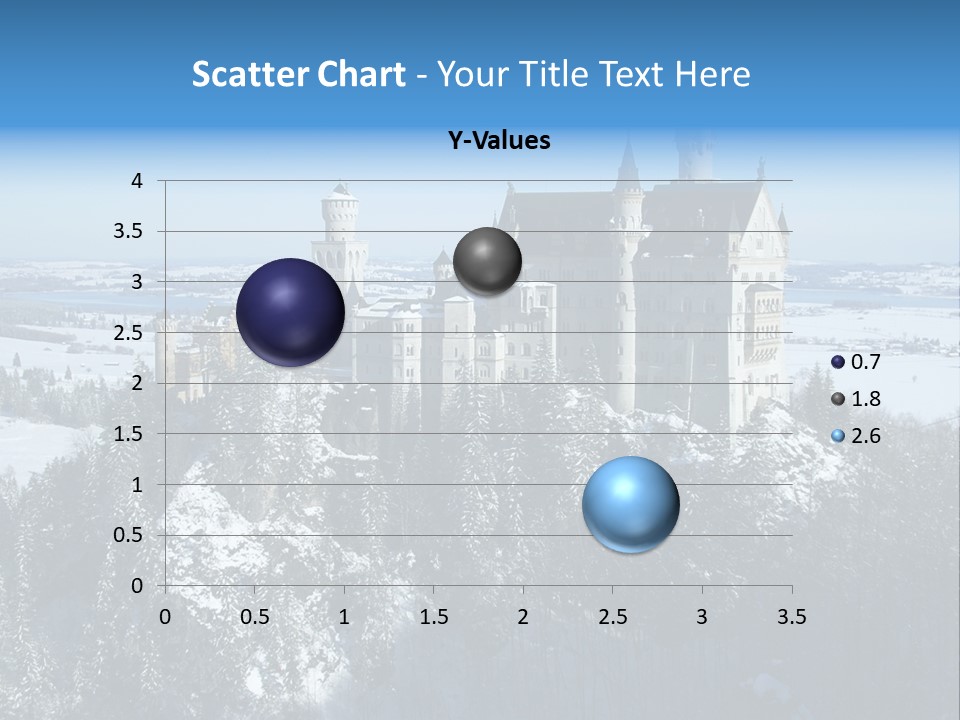 Scatter Chart - Your Title Text Here

Y-Values

4
3.5
3
2.5
2
1.5
1
0.5
0

0 0.5 1 1.5 2 2.5 3 3.5

0.7
1.8
2.6